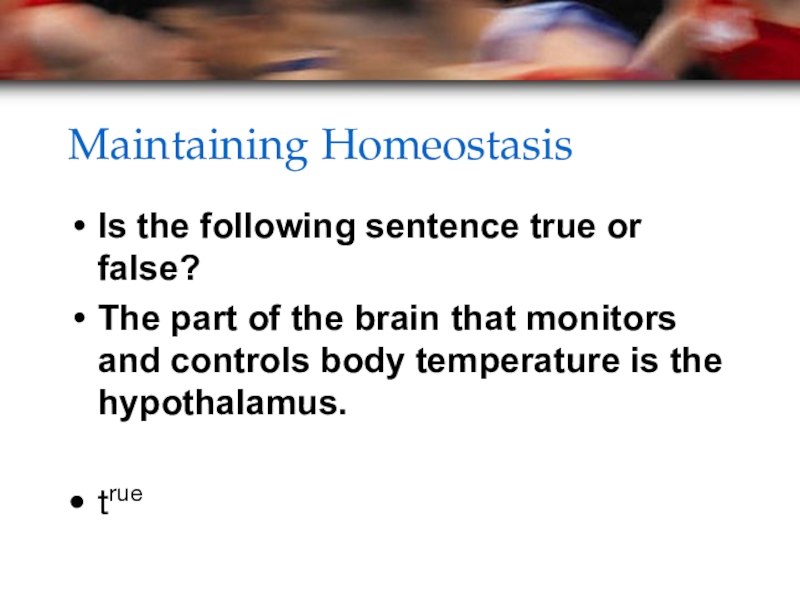 Maintaining Homeostasis

• Is the following sentence true or false?

• The part of the brain that monitors and controls body temperature is the hypothalamus.

• true